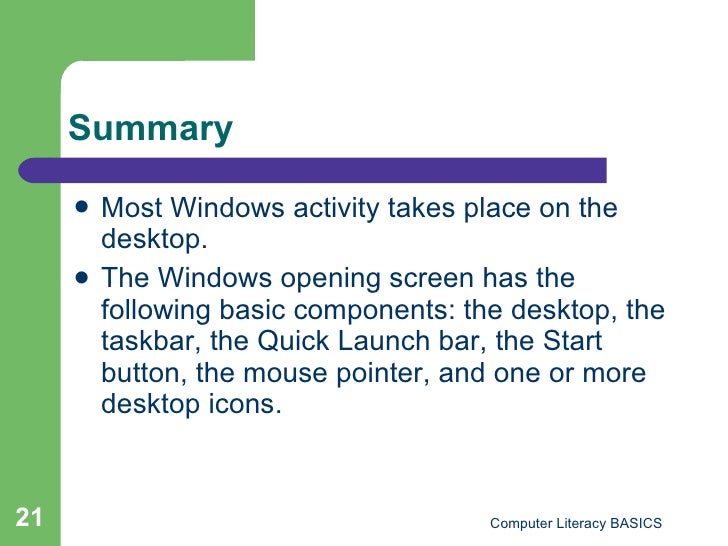 Summary

- Most Windows activity takes place on the desktop.
- The Windows opening screen has the following basic components: the desktop, the taskbar, the Quick Launch bar, the Start button, the mouse pointer, and one or more desktop icons.

21

Computer Literacy BASICS